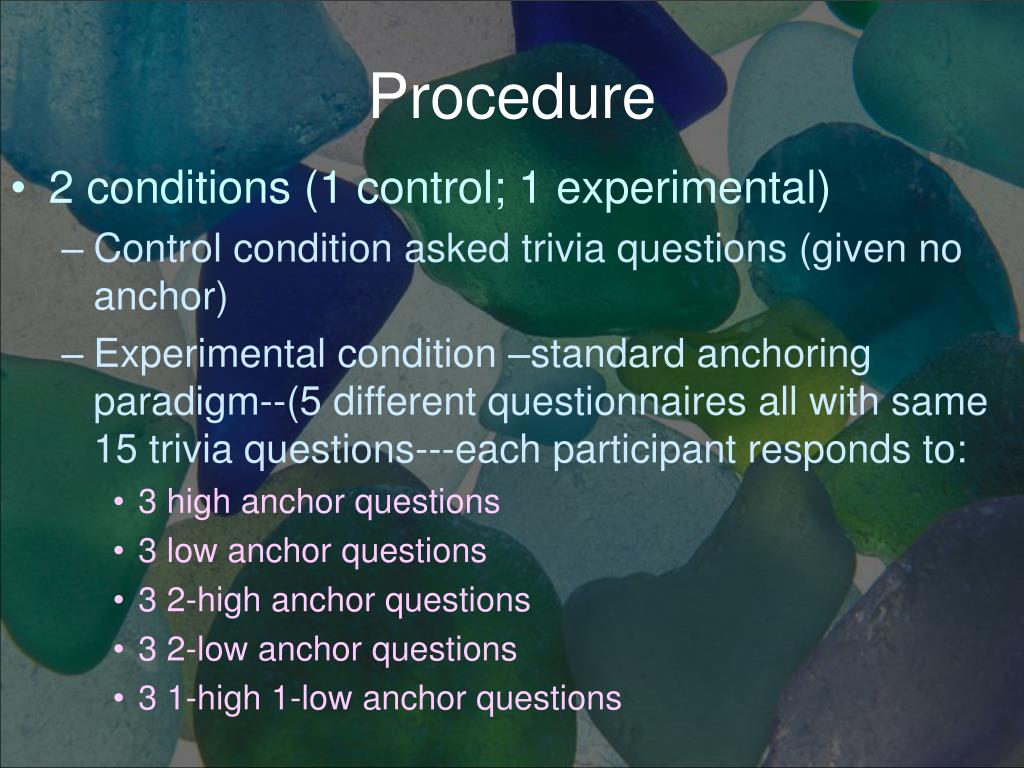 Procedure

• 2 conditions (1 control; 1 experimental)
– Control condition asked trivia questions (given no anchor)
– Experimental condition –standard anchoring paradigm--(5 different questionnaires all with same 15 trivia questions---each participant responds to:
• 3 high anchor questions
• 3 low anchor questions
• 3 2-high anchor questions
• 3 2-low anchor questions
• 3 1-high 1-low anchor questions